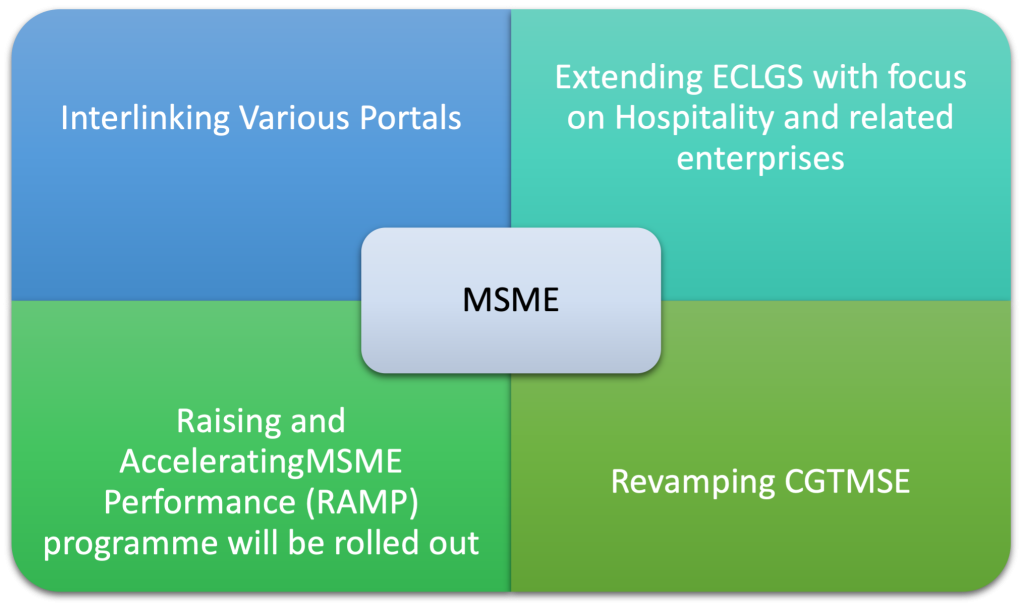 Interlinking Various Portals

Extending ECLGS with focus on Hospitality and related enterprises

MSME

Raising and AcceleratingMSME Performance (RAMP) programme will be rolled out

Revamping CGTMSE